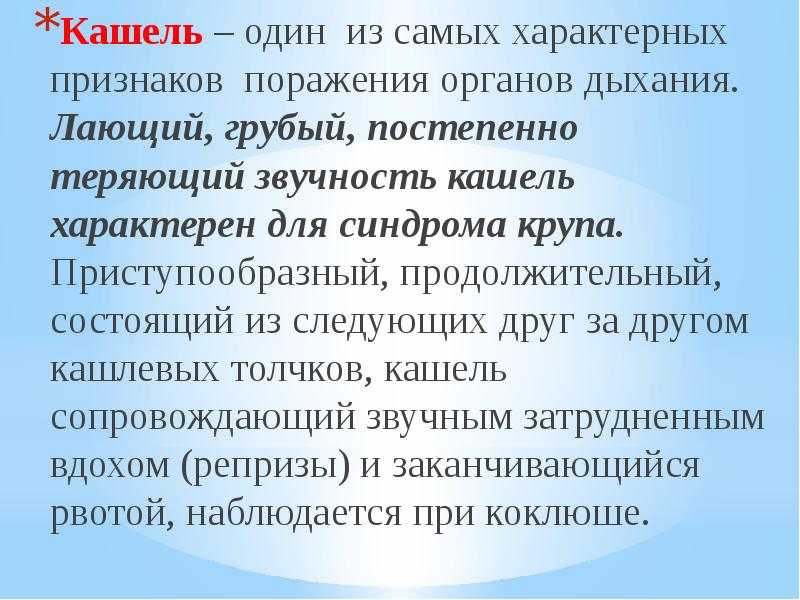 *Кашель – один из самых характерных признаков поражения органов дыхания. Лающий, грубый, постепенно теряющий звучность кашель характерен для синдрома крупа. Приступообразный, продолжительный, состоящий из следующих друг за другом кашлевых толчков, кашель сопровождающий звучным затрудненным вдохом (репризы) и заканчивающийся рвотой, наблюдается при коклюше.